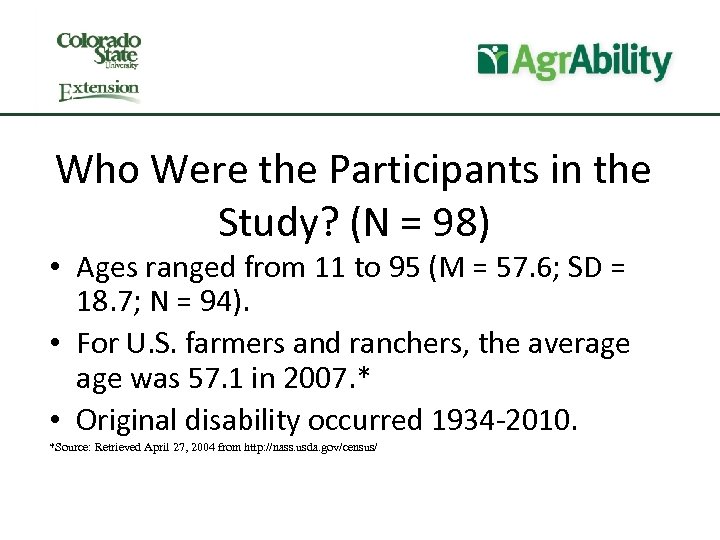 Colorado State University Extension

AgrAbility

Who Were the Participants in the Study? (N = 98)

• Ages ranged from 11 to 95 (M = 57.6; SD = 18.7; N = 94).
• For U.S. farmers and ranchers, the average age was 57.1 in 2007.*
• Original disability occurred 1934-2010.

*Source: Retrieved April 27, 2004 from http://nass.usda.gov/census/